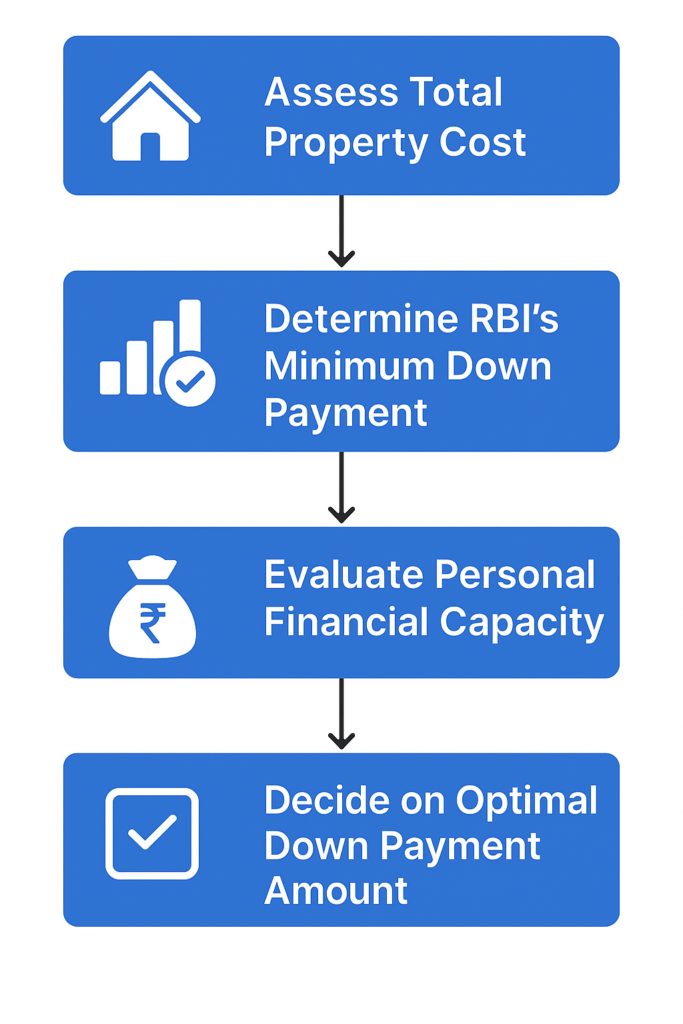 Assess Total Property Cost

Determine RBI's Minimum Down Payment

₹

Evaluate Personal Financial Capacity

Decide on Optimal Down Payment Amount